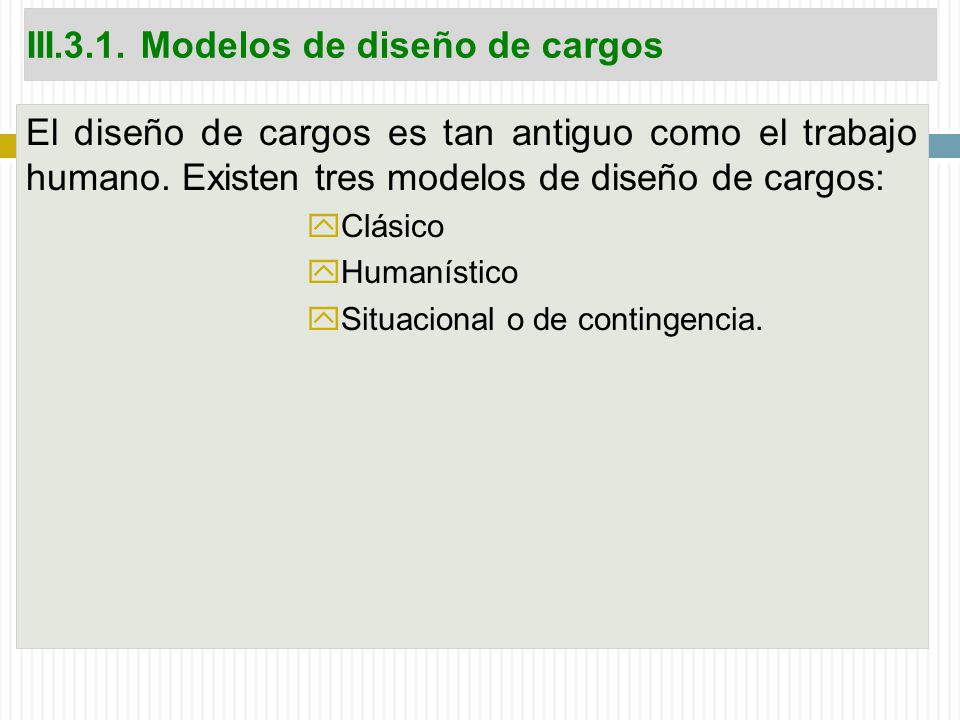 III.3.1. Modelos de diseño de cargos

El diseño de cargos es tan antiguo como el trabajo humano. Existen tres modelos de diseño de cargos:

Clásico

Humanístico

Situacional o de contingencia.